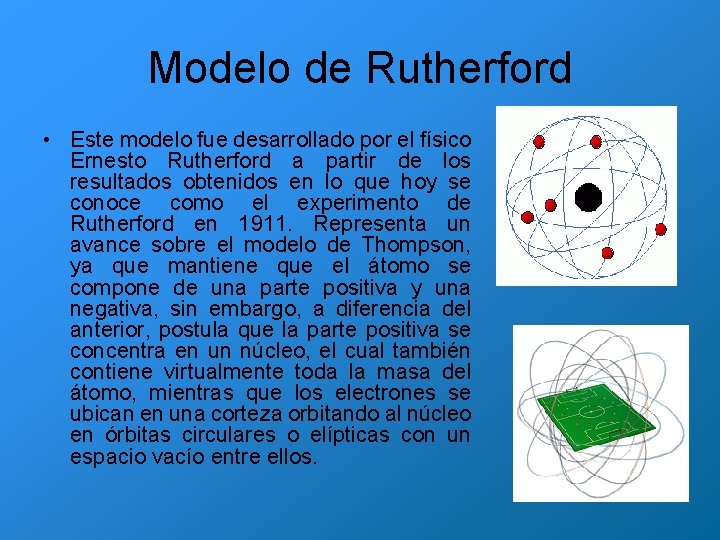 Modelo de Rutherford

• Este modelo fue desarrollado por el físico Ernesto Rutherford a partir de los resultados obtenidos en lo que hoy se conoce como el experimento de Rutherford en 1911. Representa un avance sobre el modelo de Thompson, ya que mantiene que el átomo se compone de una parte positiva y una negativa, sin embargo, a diferencia del anterior, postula que la parte positiva se concentra en un núcleo, el cual también contiene virtualmente toda la masa del átomo, mientras que los electrones se ubican en una corteza orbitando al núcleo en órbitas circulares o elípticas con un espacio vacío entre ellos.